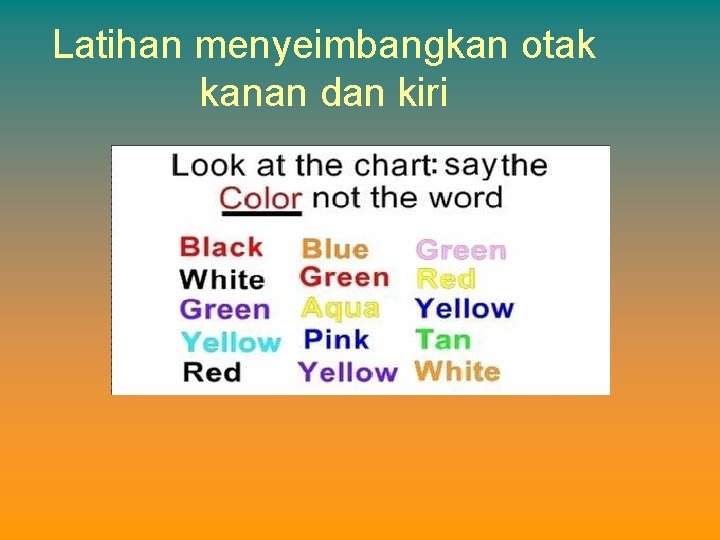 Latihan menyeimbangkan otak kanan dan kiri

Look at the chart: say the Color not the word

Black
White
Green
Yellow
Red

Blue
Green
Aqua
Pink
Yellow

Green
Red
Yellow
Tan
White